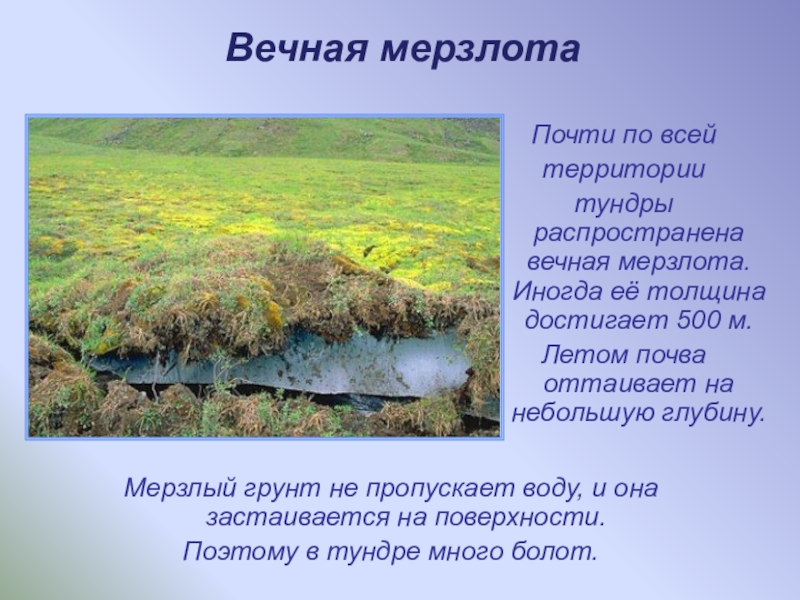 Вечная мерзлота

Почти по всей территории тундры распространена вечная мерзлота. Иногда её толщина достигает 500 м.

Летом почва оттаивает на небольшую глубину.

Мерзлый грунт не пропускает воду, и она застаивается на поверхности.

Поэтому в тундре много болот.